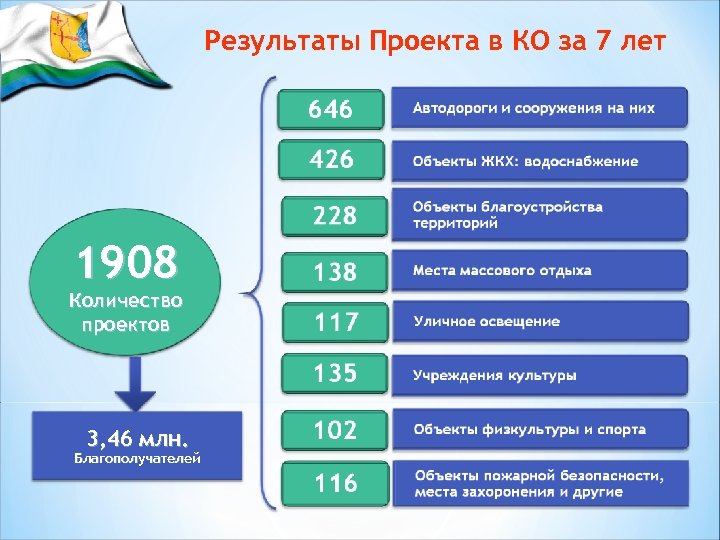 Результаты Проекта в КО за 7 лет

1908
Количество проектов

3,46 млн.
Благополучателей

646 Автодороги и сооружения на них

426 Объекты ЖКХ: водоснабжение

228 Объекты благоустройства территорий

138 Места массового отдыха

117 Уличное освещение

135 Учреждения культуры

102 Объекты физкультуры и спорта

116 Объекты пожарной безопасности, места захоронения и другие